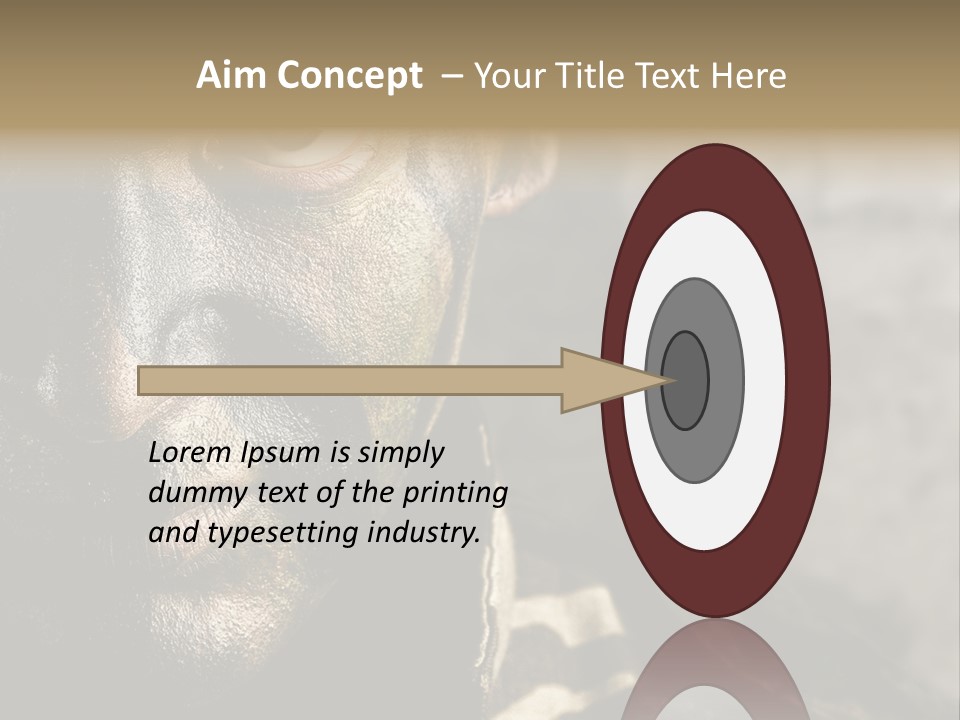 Aim Concept – Your Title Text Here

Lorem Ipsum is simply dummy text of the printing and typesetting industry.